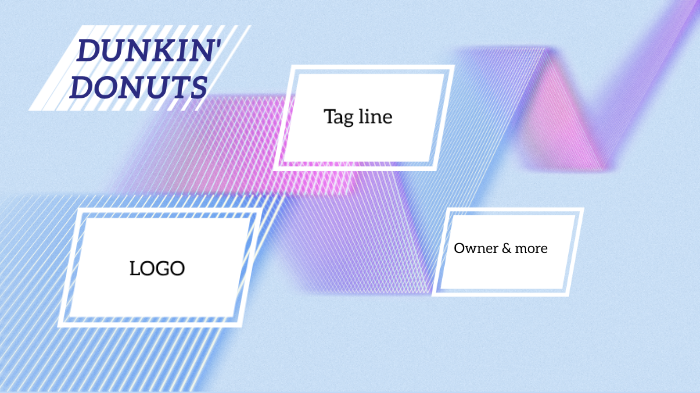 DUNKIN' DONUTS

Tag line

LOGO

Owner & more